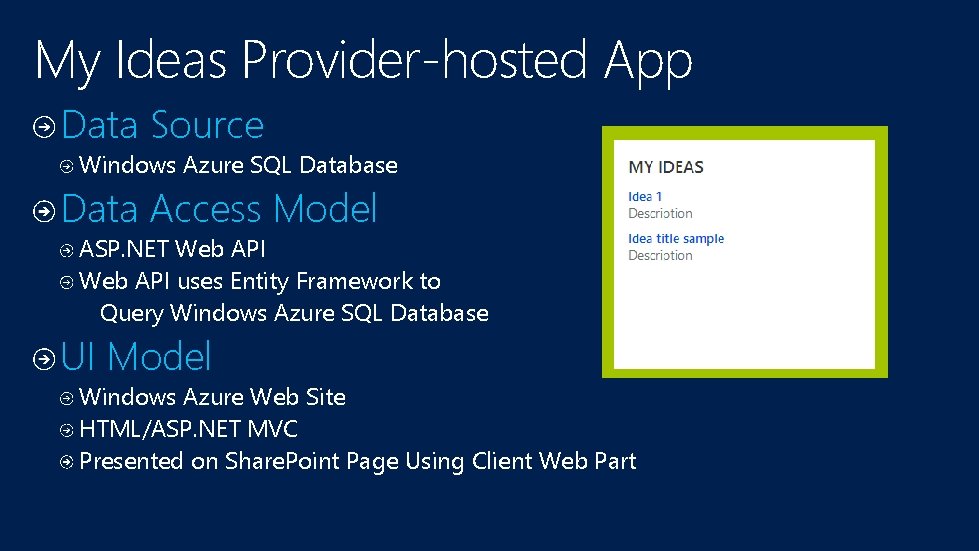 My Ideas Provider-hosted App

Data Source

Windows Azure SQL Database

Data Access Model

ASP.NET Web API

Web API uses Entity Framework to Query Windows Azure SQL Database

UI Model

Windows Azure Web Site

HTML/ASP.NET MVC

Presented on SharePoint Page Using Client Web Part

MY IDEAS

Idea 1
Description

Idea title sample
Description